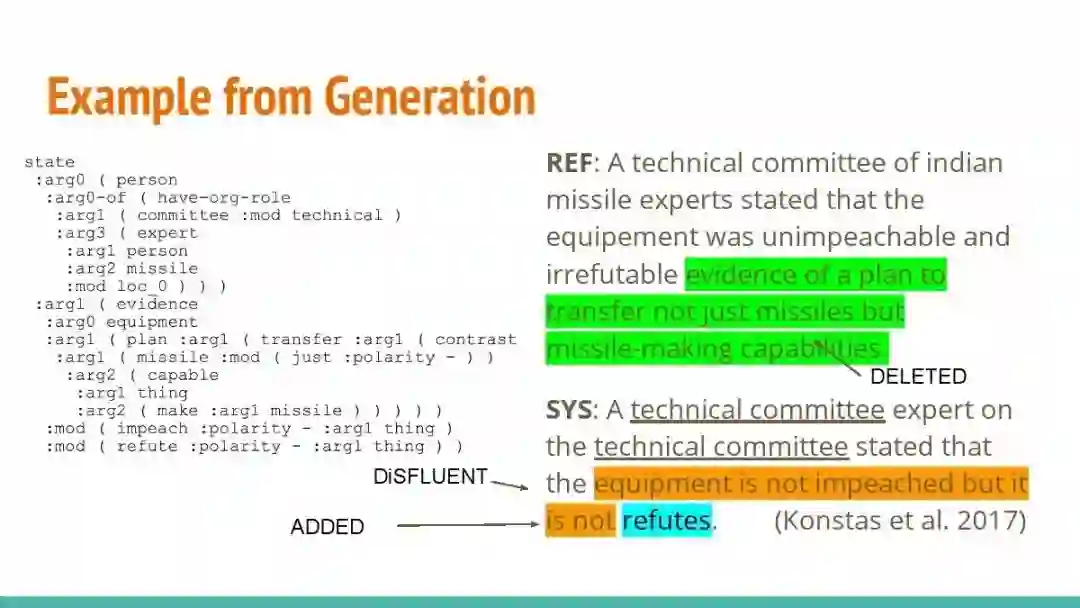 Example from Generation

state
:arg0 ( person
:arg0-of ( have-org-role
:arg1 ( committee :mod technical )
:arg3 ( expert
:arg1 person
:arg2 missile
:mod loc_0 ) ) )
:arg1 ( evidence
:arg0 equipment
:arg1 ( plan :arg1 ( transfer :arg1 ( contrast
:arg1 ( missile :mod ( just :polarity - ) )
:arg2 ( capable
:arg1 thing
:arg2 ( make :arg1 missile ) ) ) ) )
:mod ( impeach :polarity - :arg1 thing )
:mod ( refute :polarity - :arg1 thing ) )

REF: A technical committee of indian missile experts stated that the equipement was unimpeachable and irrefutable evidence of a plan to transfer not just missiles but missile-making capabilities.

DELETED

SYS: A technical committee expert on the technical committee stated that the equipment is not impeached but it is not refutes. (Konstas et al. 2017)

DiSFLUENT

ADDED